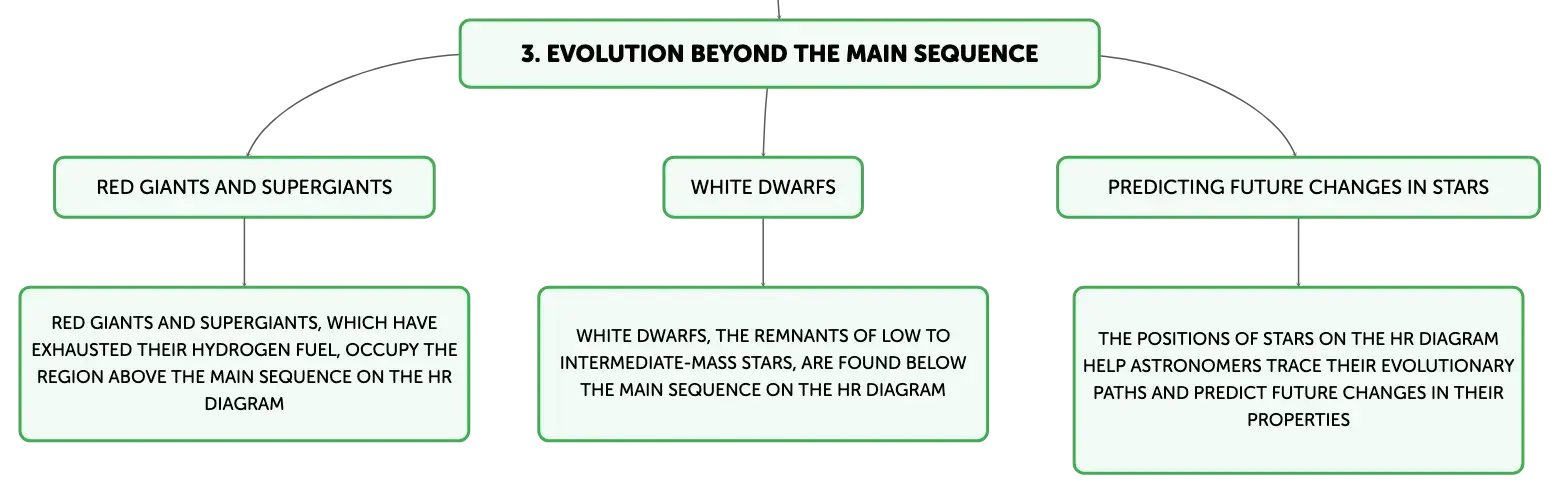 3. EVOLUTION BEYOND THE MAIN SEQUENCE

RED GIANTS AND SUPERGIANTS

RED GIANTS AND SUPERGIANTS, WHICH HAVE EXHAUSTED THEIR HYDROGEN FUEL, OCCUPY THE REGION ABOVE THE MAIN SEQUENCE ON THE HR DIAGRAM

WHITE DWARFS

WHITE DWARFS, THE REMNANTS OF LOW TO INTERMEDIATE-MASS STARS, ARE FOUND BELOW THE MAIN SEQUENCE ON THE HR DIAGRAM

PREDICTING FUTURE CHANGES IN STARS

THE POSITIONS OF STARS ON THE HR DIAGRAM HELP ASTRONOMERS TRACE THEIR EVOLUTIONARY PATHS AND PREDICT FUTURE CHANGES IN THEIR PROPERTIES